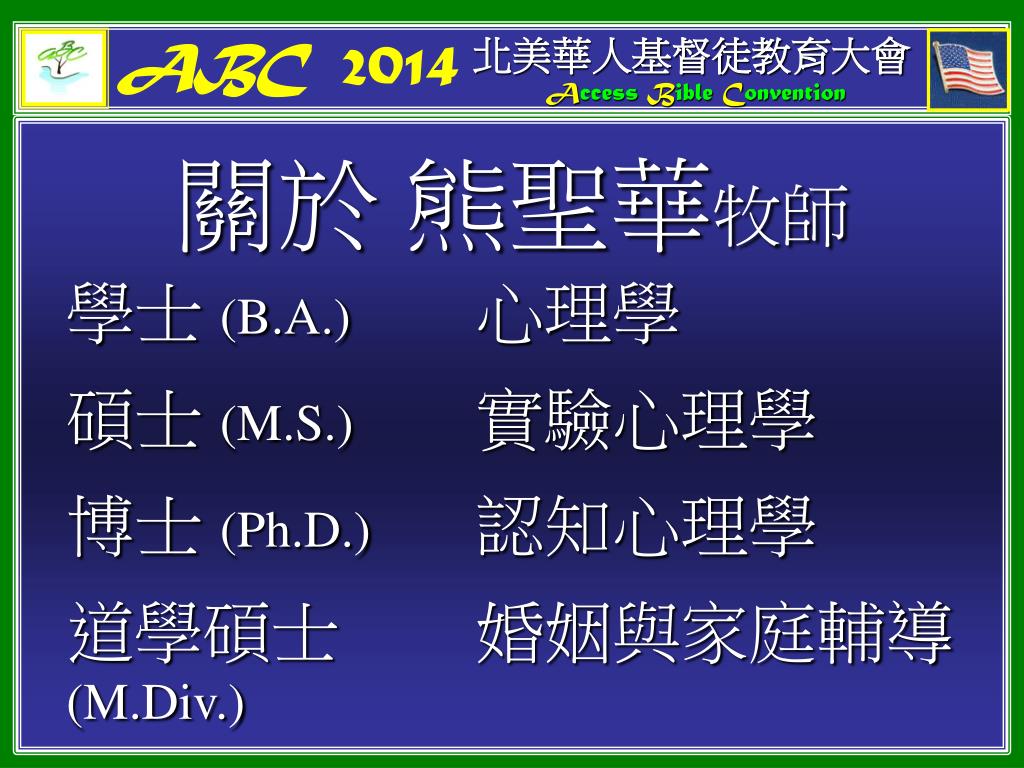 ABC 2014 北美華人基督徒教育大會
Access Bible Convention

關於 熊聖華牧師

| | |
|---|---|
| 學士 (B.A.) | 心理學 |
| 碩士 (M.S.) | 實驗心理學 |
| 博士 (Ph.D.) | 認知心理學 |
| 道學碩士 (M.Div.) | 婚姻與家庭輔導 |